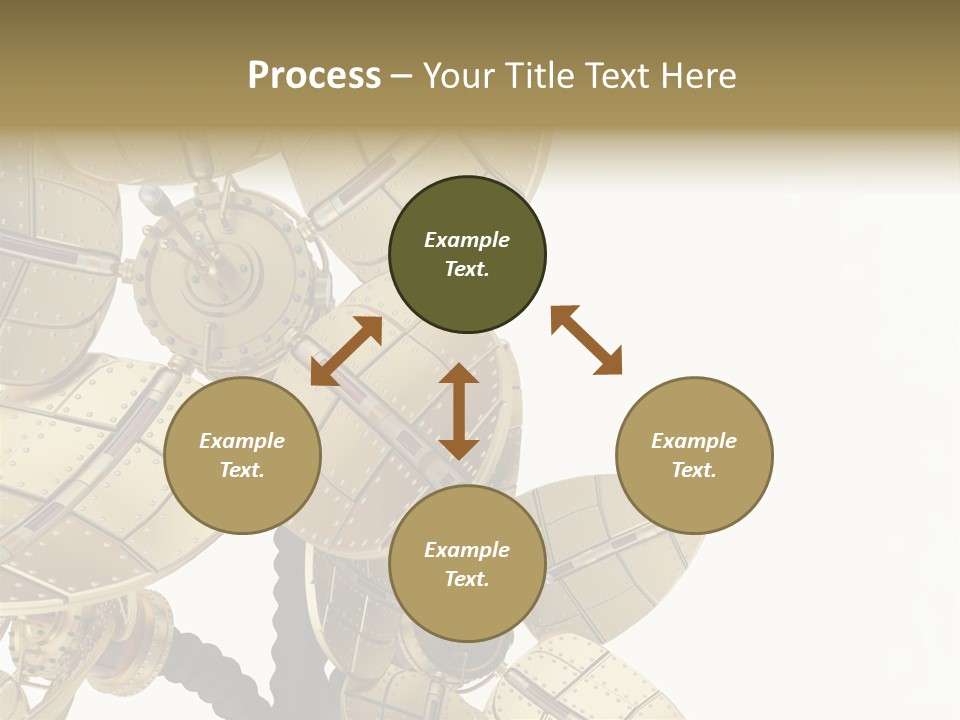 Process – Your Title Text Here

Example Text.

Example Text.

Example Text.

Example Text.